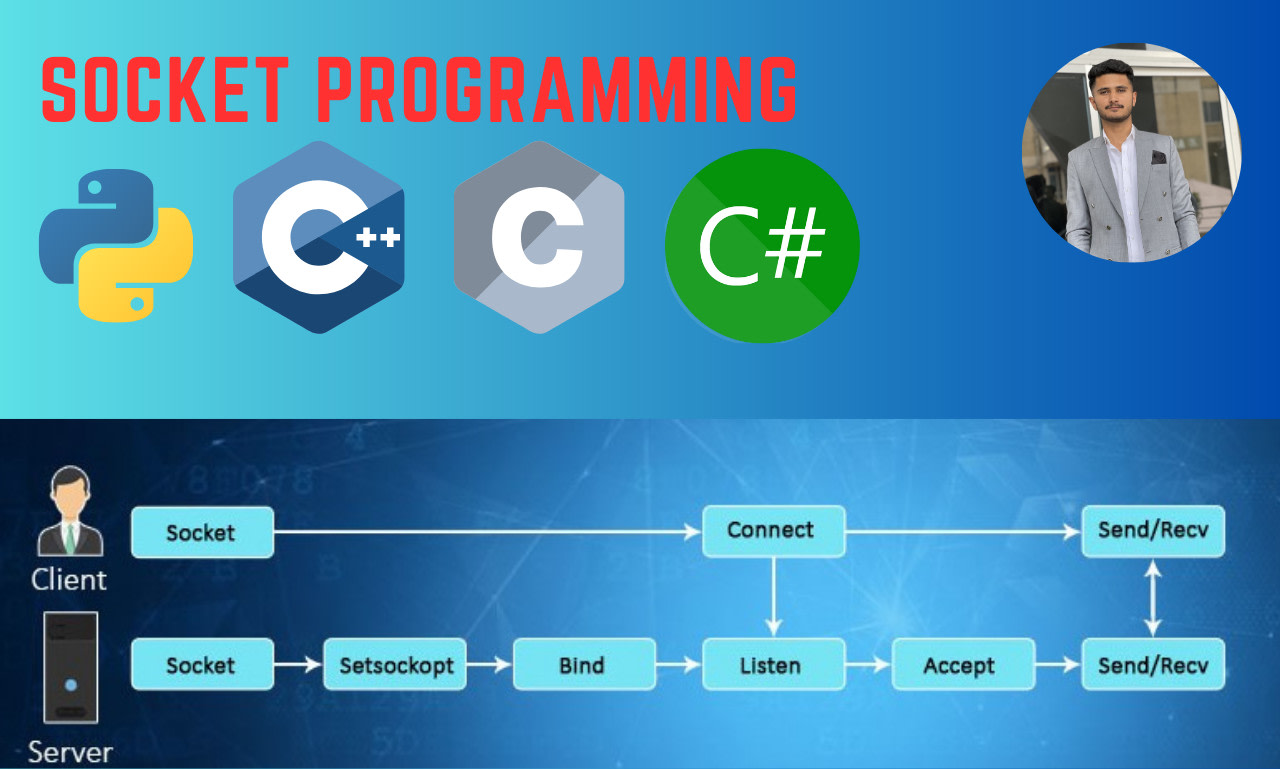 SOCKET PROGRAMMING

C++

C

C#

Client

Socket

Connect

Send/Recv

Server

Socket

Setsockopt

Bind

Listen

Accept

Send/Recv